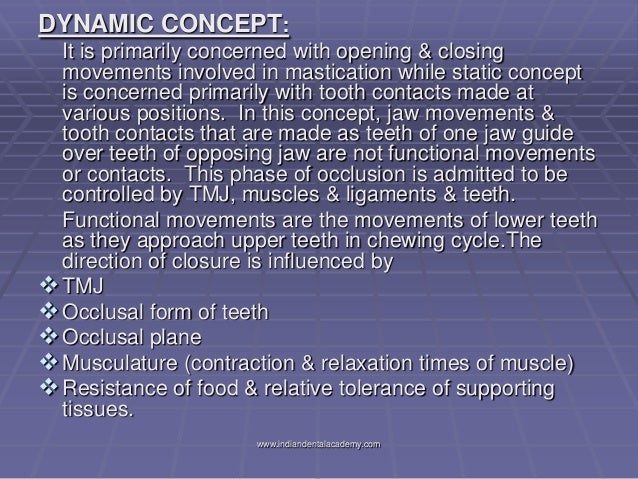 DYNAMIC CONCEPT:

It is primarily concerned with opening & closing movements involved in mastication while static concept is concerned primarily with tooth contacts made at various positions. In this concept, jaw movements & tooth contacts that are made as teeth of one jaw guide over teeth of opposing jaw are not functional movements or contacts. This phase of occlusion is admitted to be controlled by TMJ, muscles & ligaments & teeth.

Functional movements are the movements of lower teeth as they approach upper teeth in chewing cycle.The direction of closure is influenced by

❖ TMJ
❖ Occlusal form of teeth
❖ Occlusal plane
❖ Musculature (contraction & relaxation times of muscle)
❖ Resistance of food & relative tolerance of supporting tissues.

www.indiandentalacademy.com